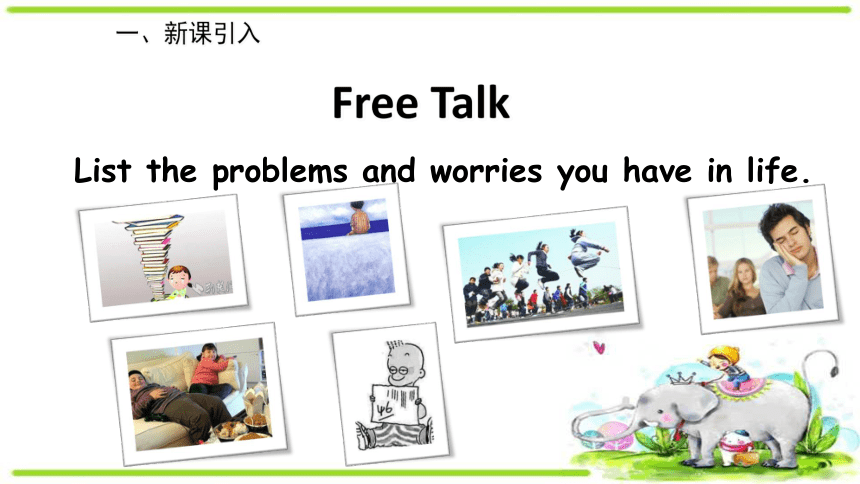 一、新课引入

Free Talk

List the problems and worries you have in life.

46